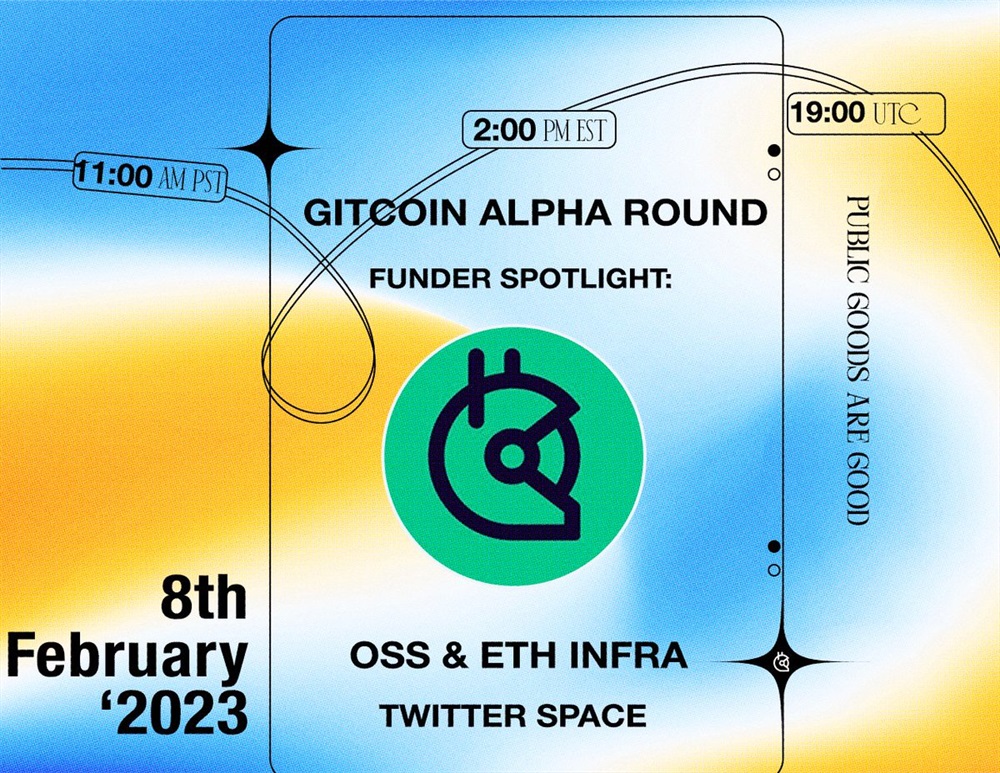 11:00 AM PST

2:00 PM EST

19:00 UTC

GITCOIN ALPHA ROUND

FUNDER SPOTLIGHT:

PUBLIC GOODS ARE GOOD

8th February ‘2023

OSS & ETH INFRA

TWITTER SPACE